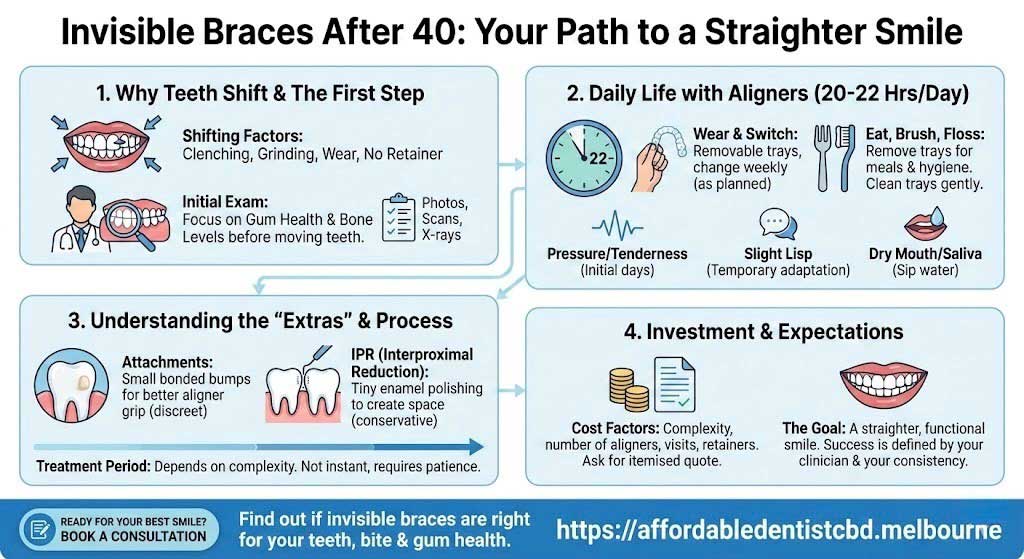 Invisible Braces After 40: Your Path to a Straighter Smile

1. Why Teeth Shift & The First Step

Shifting Factors:
Clenching, Grinding, Wear, No Retainer

Initial Exam:
Focus on Gum Health & Bone Levels before moving teeth.

Photos, Scans, X-rays

2. Daily Life with Aligners (20-22 Hrs/Day)

22

Wear & Switch:
Removable trays, change weekly (as planned)

Eat, Brush, Floss:
Remove trays for meals & hygiene. Clean trays gently.

Pressure/Tenderness
(Initial days)

Slight Lisp
(Temporary adaptation)

Dry Mouth/Saliva
(Sip water)

3. Understanding the "Extras" & Process

Attachments:
Small bonded bumps for better aligner grip (discreet)

IPR (Interproximal Reduction):
Tiny enamel polishing to create space (conservative)

Treatment Period: Depends on complexity. Not instant, requires patience.

4. Investment & Expectations

Cost Factors: Complexity, number of aligners, visits, retainers. Ask for itemised quote.

The Goal: A straighter, functional smile. Success is defined by your clinician & your consistency.

READY FOR YOUR BEST SMILE?
BOOK A CONSULTATION

Find out if invisible braces are right for your teeth, bite & gum health.

https://affordabledentistcbd.melbourne